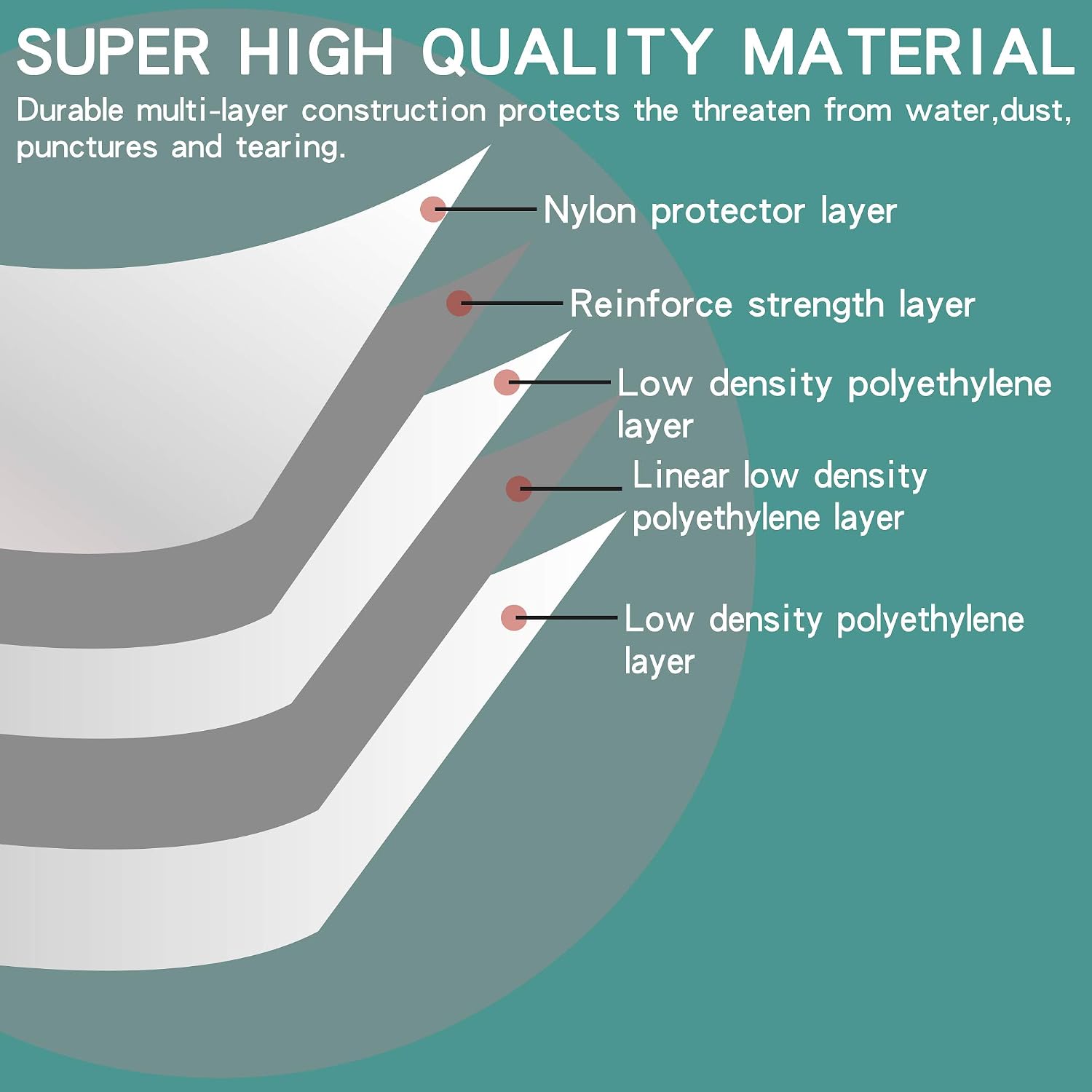 SUPER HIGH QUALITY MATERIAL

Durable multi-layer construction protects the threaten from water,dust, punctures and tearing.

Nylon protector layer

Reinforce strength layer

Low density polyethylene layer

Linear low density polyethylene layer

Low density polyethylene layer